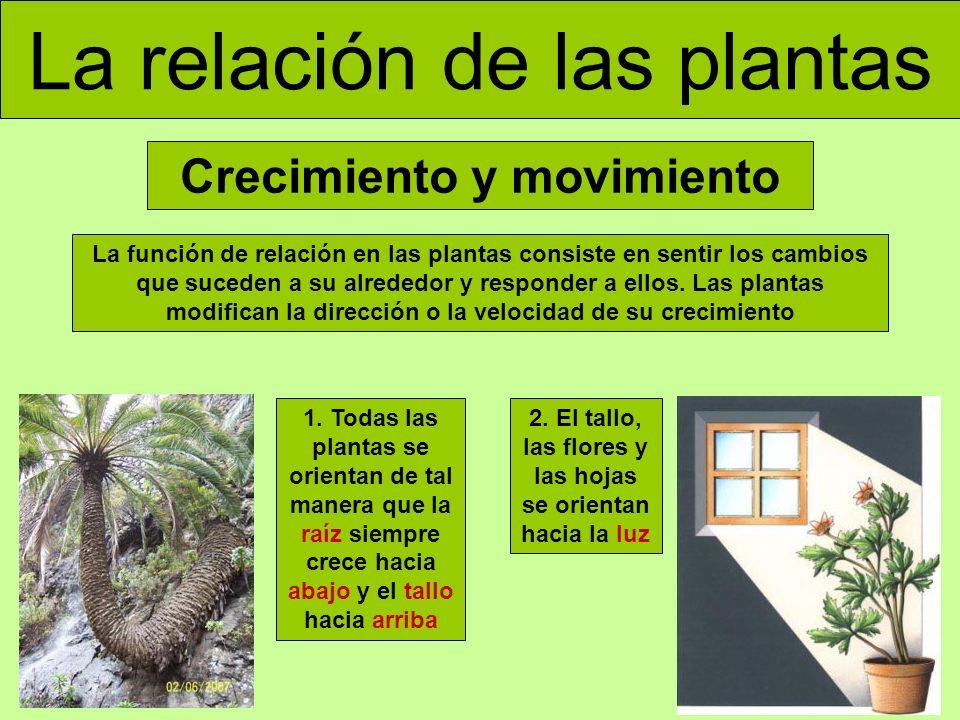 La relación de las plantas

Crecimiento y movimiento

La función de relación en las plantas consiste en sentir los cambios que suceden a su alrededor y responder a ellos. Las plantas modifican la dirección o la velocidad de su crecimiento

02/06/2007

1. Todas las plantas se orientan de tal manera que la raíz siempre crece hacia abajo y el tallo hacia arriba

2. El tallo, las flores y las hojas se orientan hacia la luz